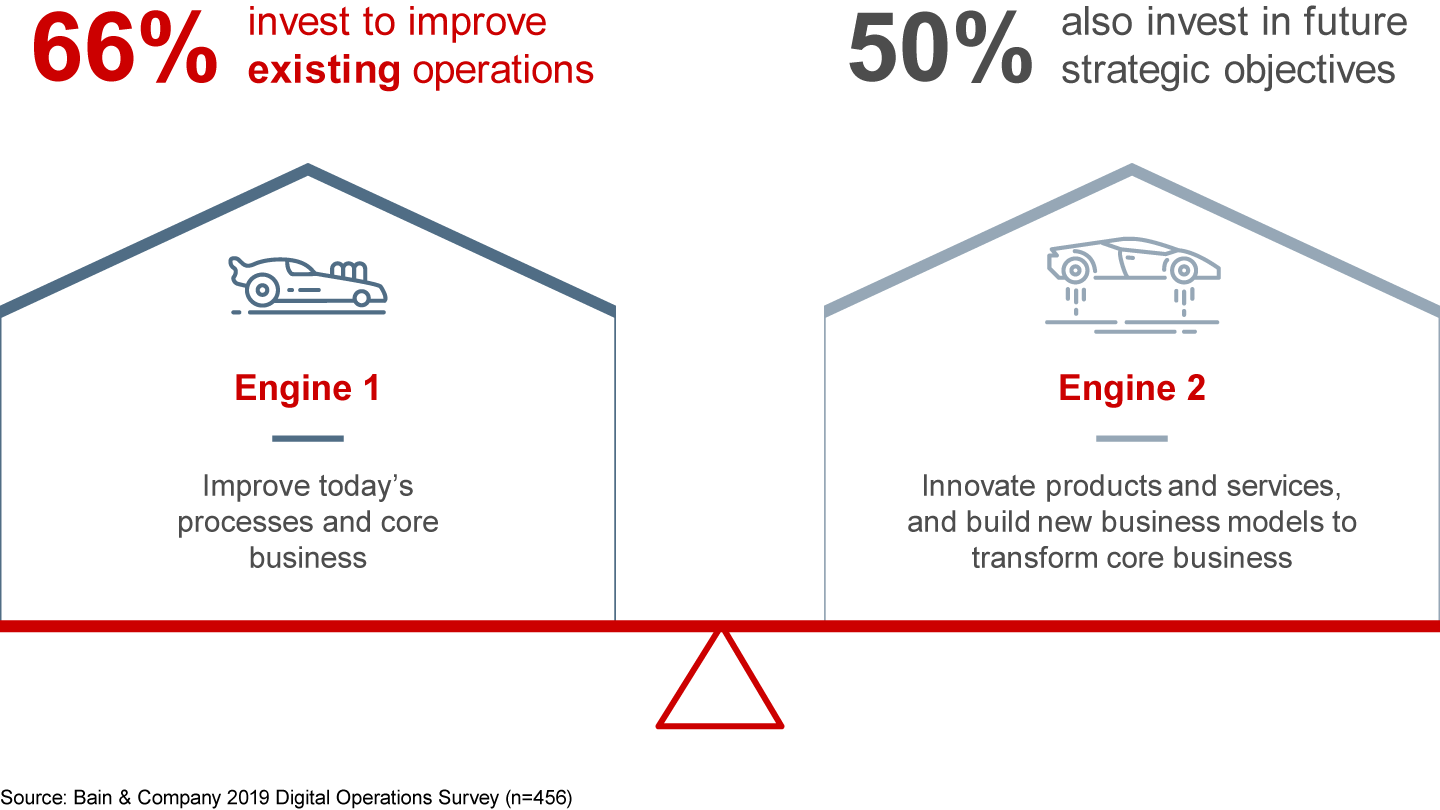 66% invest to improve existing operations

50% also invest in future strategic objectives

Engine 1

Improve today's processes and core business

Engine 2

Innovate products and services, and build new business models to transform core business

Source: Bain & Company 2019 Digital Operations Survey (n=456)